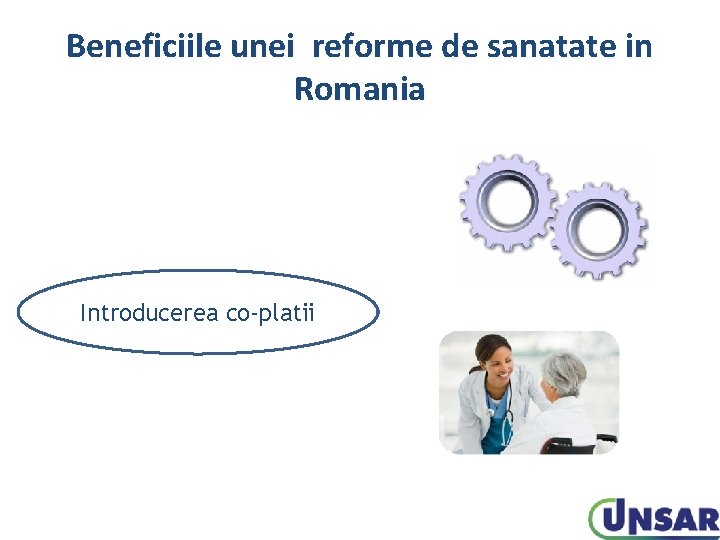 Beneficiile unei reforme de sanatate in Romania

Introducerea co-platii

UNSAR